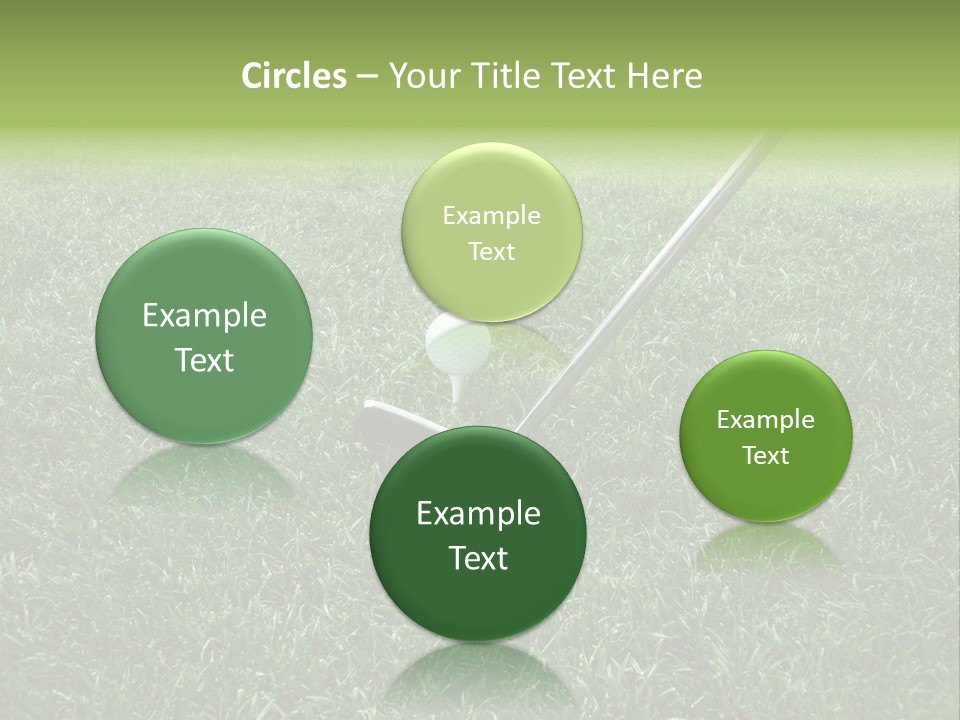 Circles – Your Title Text Here

Example Text

Example Text

Example Text

Example Text